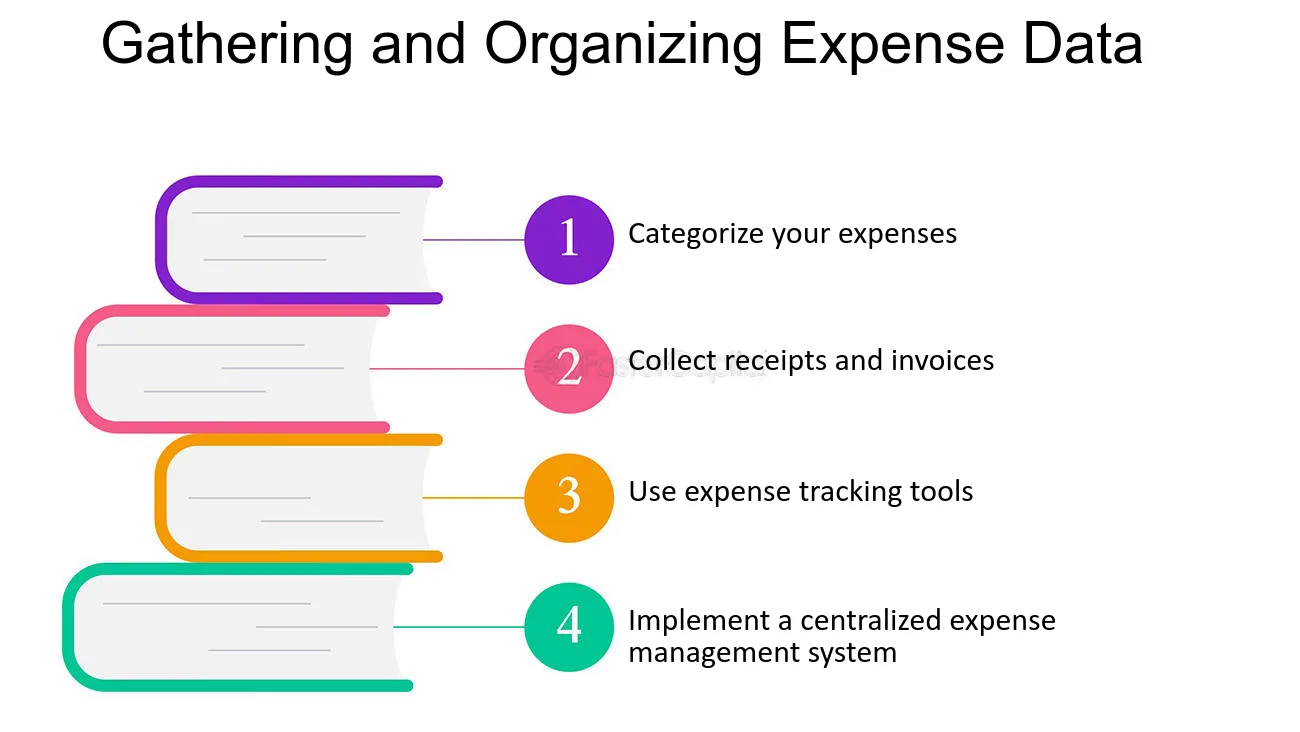 Gathering and Organizing Expense Data

1
Categorize your expenses

2
Collect receipts and invoices

3
Use expense tracking tools

4
Implement a centralized expense management system

FasterCapital